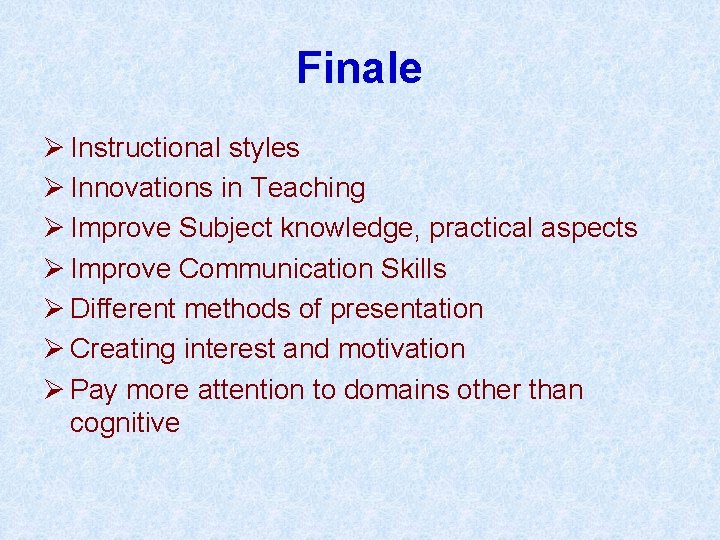 Finale

➢ Instructional styles
➢ Innovations in Teaching
➢ Improve Subject knowledge, practical aspects
➢ Improve Communication Skills
➢ Different methods of presentation
➢ Creating interest and motivation
➢ Pay more attention to domains other than cognitive